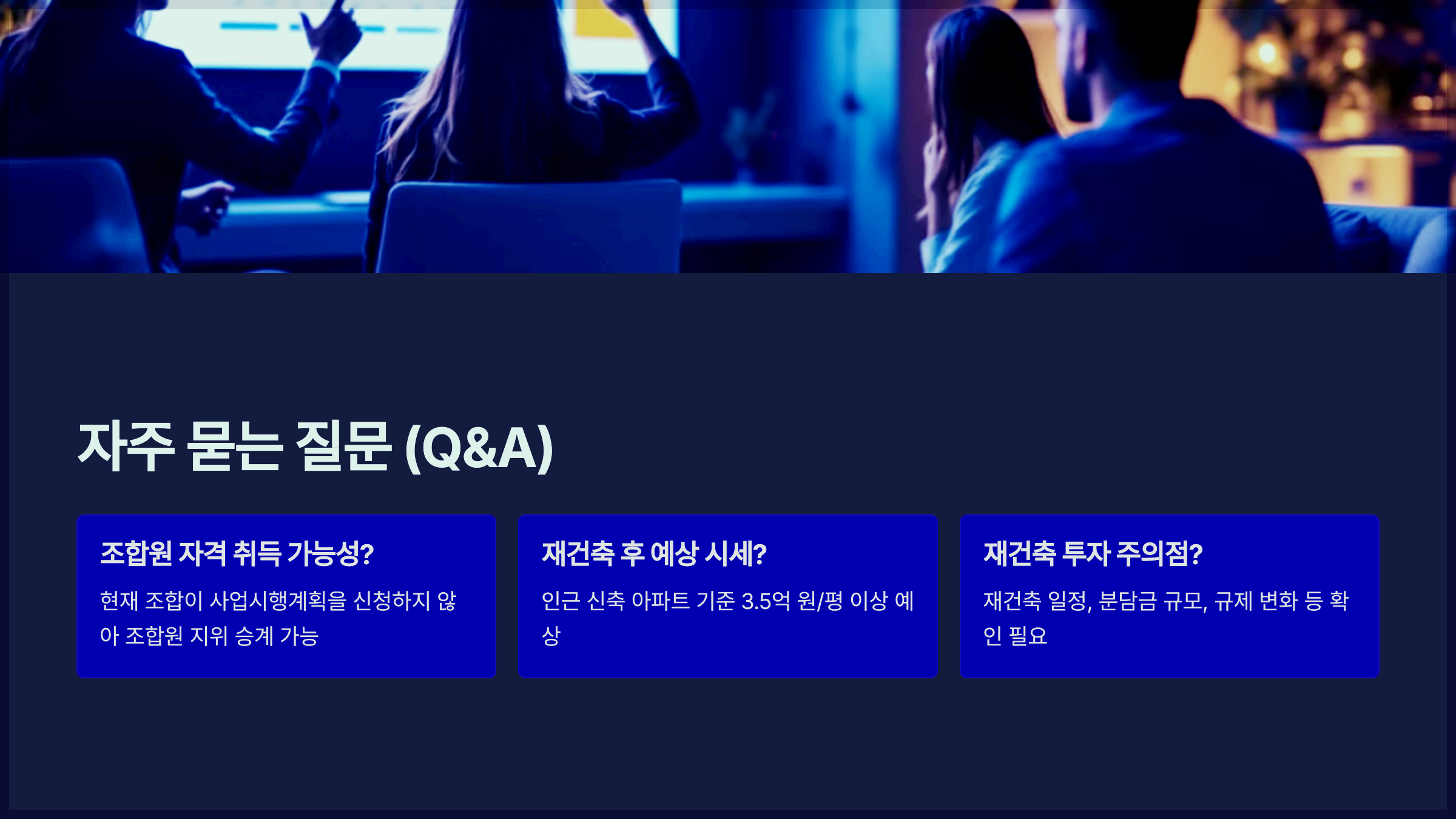 자주 묻는 질문 (Q&A)

조합원 자격 취득 가능성?

현재 조합이 사업시행계획을 신청하지 않아 조합원 지위 승계 가능

재건축 후 예상 시세?

인근 신축 아파트 기준 3.5억 원/평 이상 예상

재건축 투자 주의점?

재건축 일정, 분담금 규모, 규제 변화 등 확인 필요